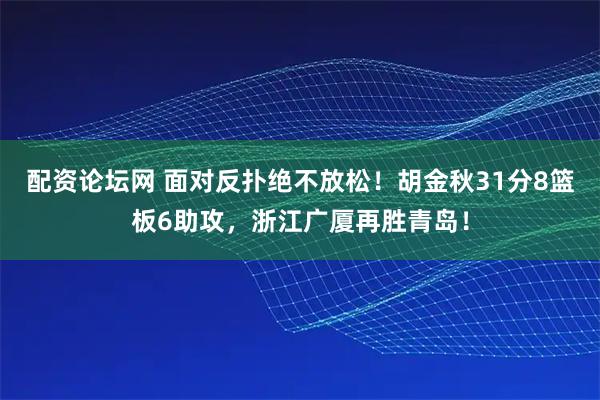 配资论坛网 面对反扑绝不放松！胡金秋31分8篮板6助攻，浙江广厦再胜青岛！